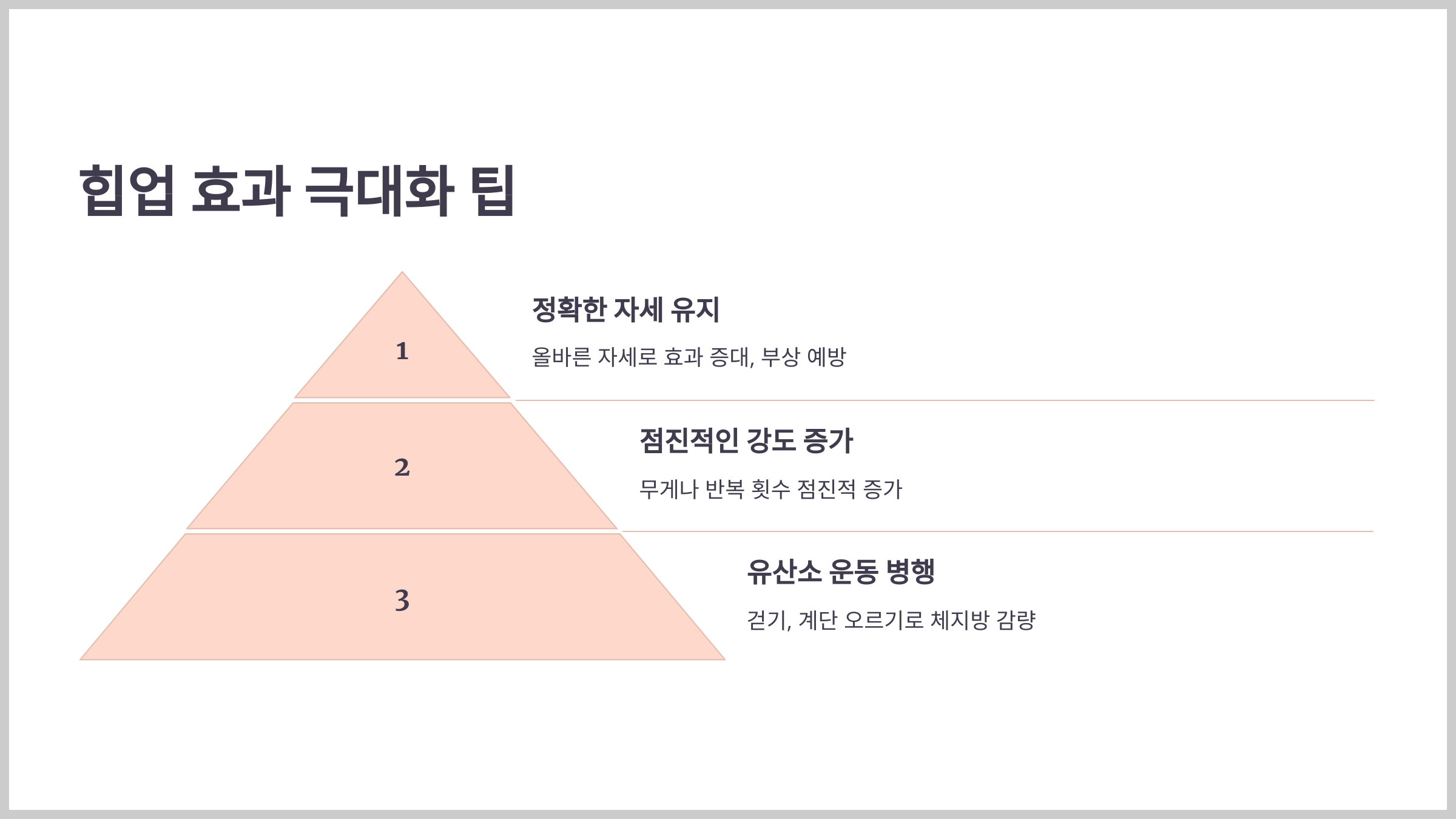 힙업 효과 극대화 팁

1

정확한 자세 유지

올바른 자세로 효과 증대, 부상 예방

2

점진적인 강도 증가

무게나 반복 횟수 점진적 증가

3

유산소 운동 병행

걷기, 계단 오르기로 체지방 감량